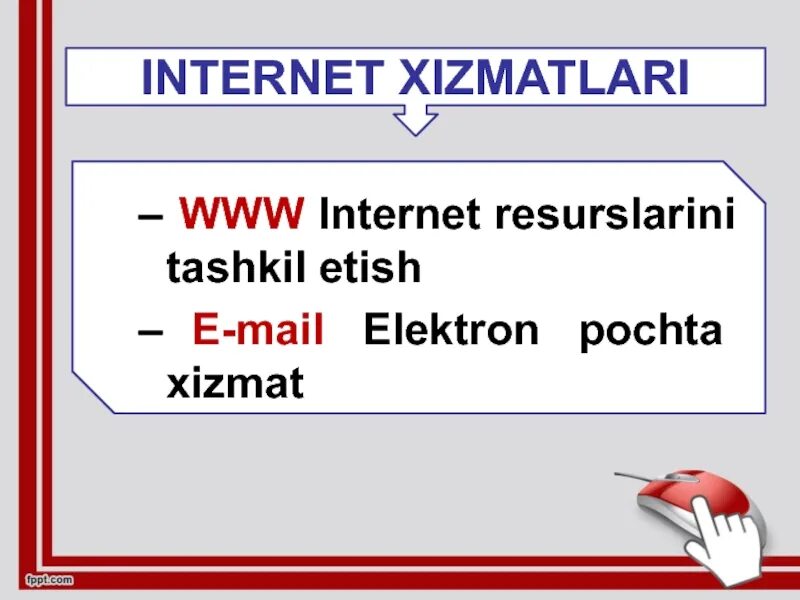 INTERNET XIZMATLARI

– WWW Internet resurslarini tashkil etish

– E-mail Elektron pochta xizmat

fppt.com